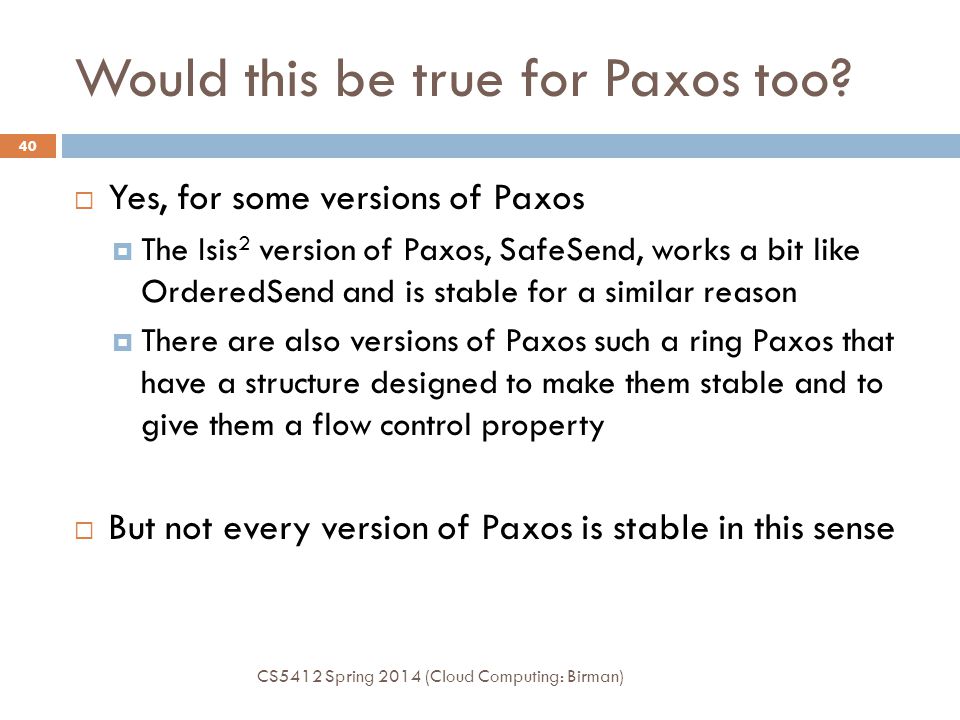 Would this be true for Paxos too?

40

Yes, for some versions of Paxos

The Isis$^2$ version of Paxos, SafeSend, works a bit like OrderedSend and is stable for a similar reason

There are also versions of Paxos such a ring Paxos that have a structure designed to make them stable and to give them a flow control property

But not every version of Paxos is stable in this sense

CS5412 Spring 2014 (Cloud Computing: Birman)